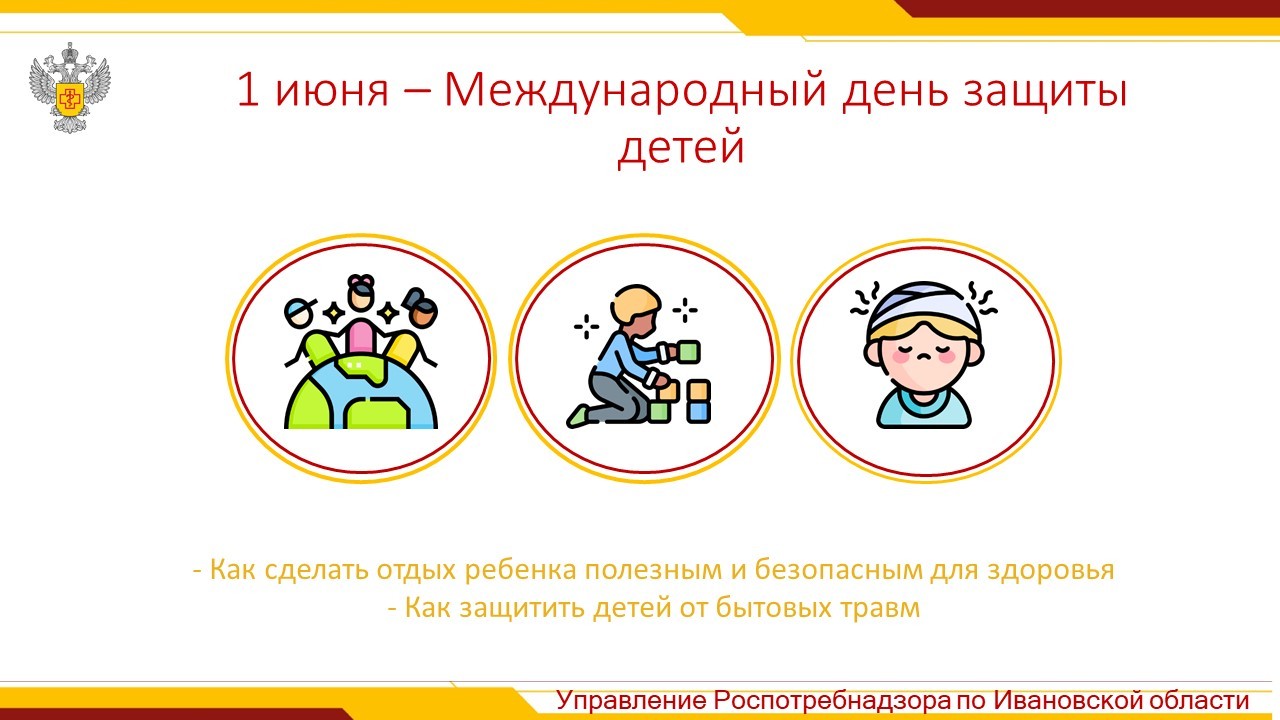 1 июня – Международный день защиты детей

- Как сделать отдых ребенка полезным и безопасным для здоровья
- Как защитить детей от бытовых травм

Управление Роспотребнадзора по Ивановской области